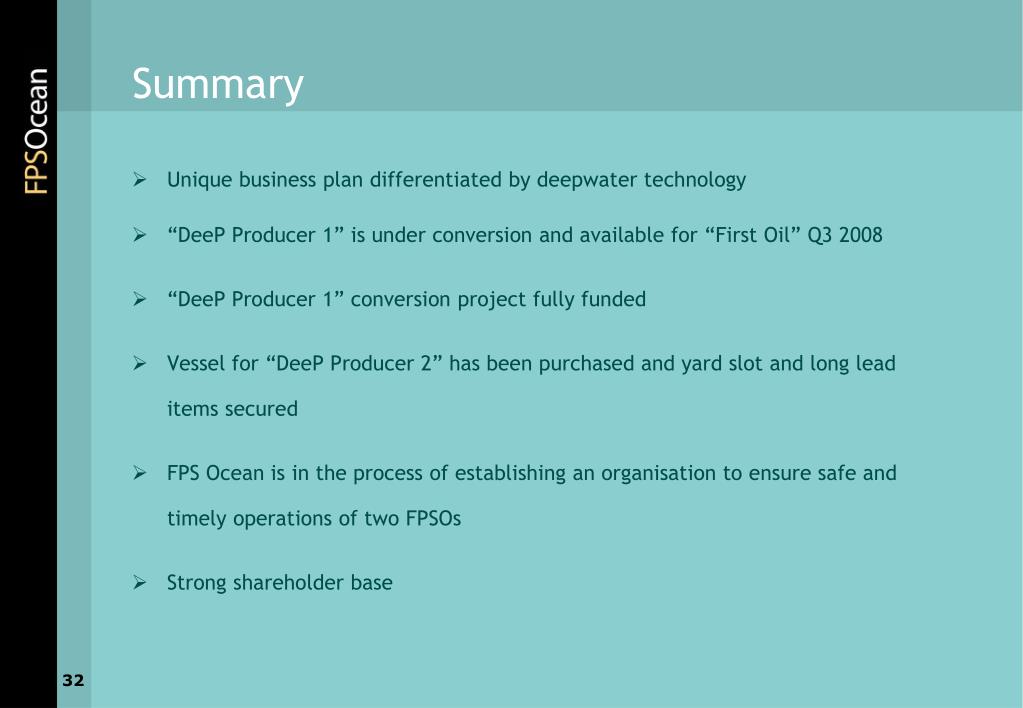 FPSOcean

Summary

➢ Unique business plan differentiated by deepwater technology

➢ “DeeP Producer 1” is under conversion and available for “First Oil” Q3 2008

➢ “DeeP Producer 1” conversion project fully funded

➢ Vessel for “DeeP Producer 2” has been purchased and yard slot and long lead items secured

➢ FPS Ocean is in the process of establishing an organisation to ensure safe and timely operations of two FPSOs

➢ Strong shareholder base

32